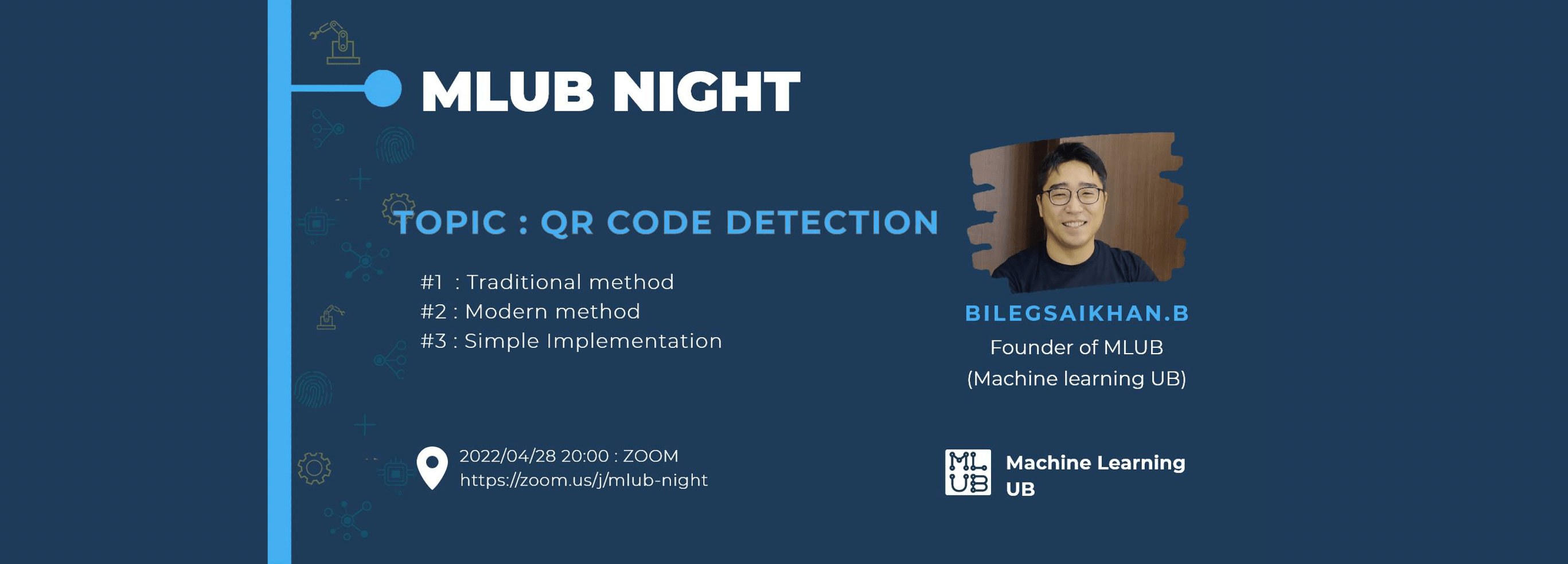 MLUB NIGHT

TOPIC : QR CODE DETECTION

#1 : Traditional method
#2 : Modern method
#3 : Simple Implementation

BILEGSAIKHAN.B
Founder of MLUB
(Machine learning UB)

2022/04/28 20:00 : ZOOM
https://zoom.us/j/mlub-night

ML UB

Machine Learning UB